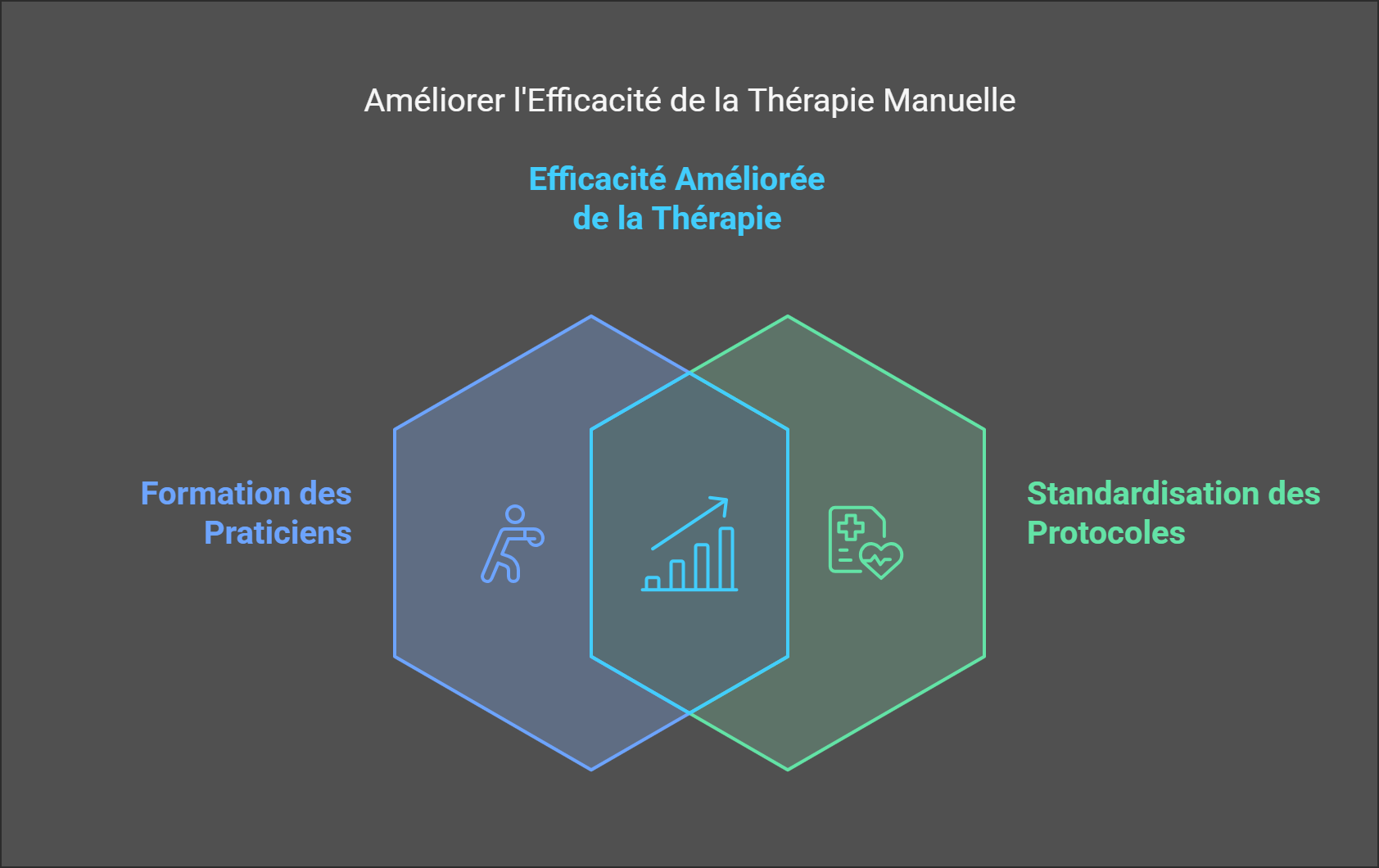 Améliorer l'Efficacité de la Thérapie Manuelle

Efficacité Améliorée de la Thérapie

Formation des Praticiens

Standardisation des Protocoles